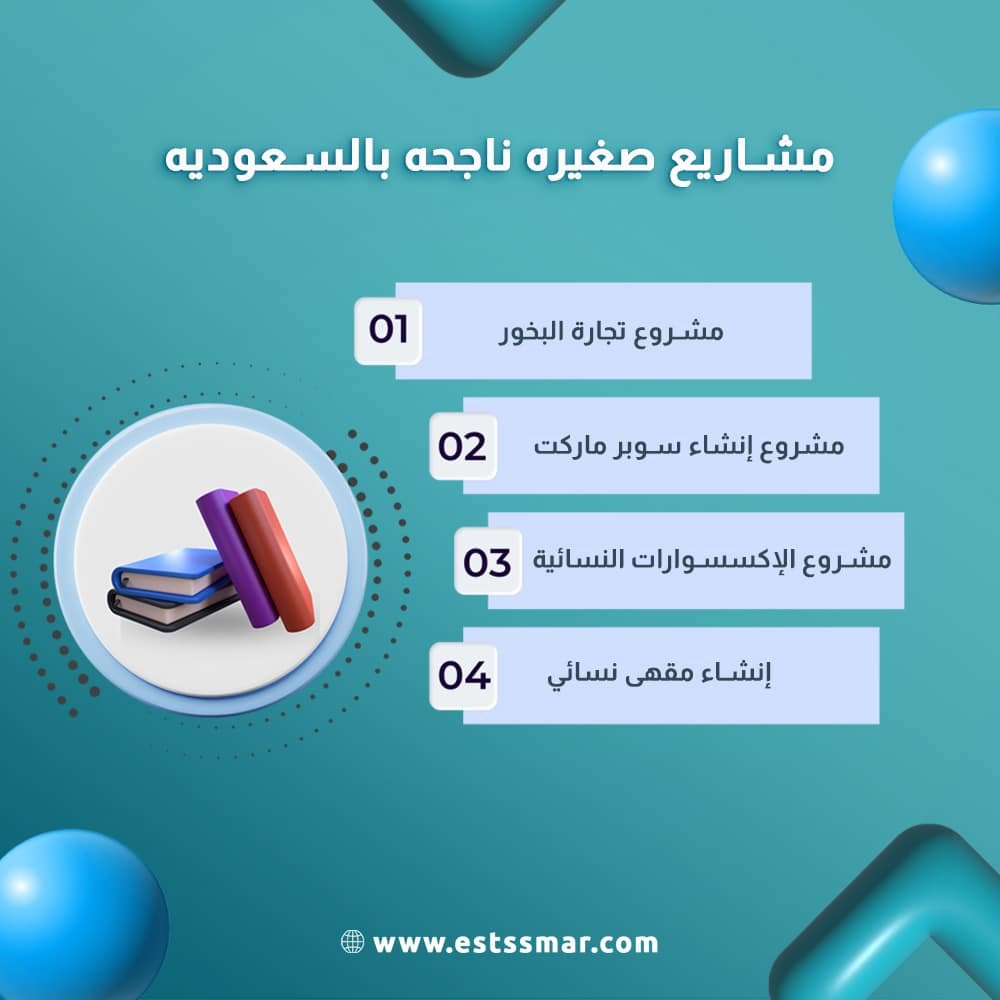 مشاريع صغيره ناجحه بالسعوديه

01 مشروع تجارة البخور

02 مشروع إنشاء سوبر ماركت

03 مشروع الإكسسوارات النسائية

04 إنشاء مقهى نسائي

www.estssmar.com